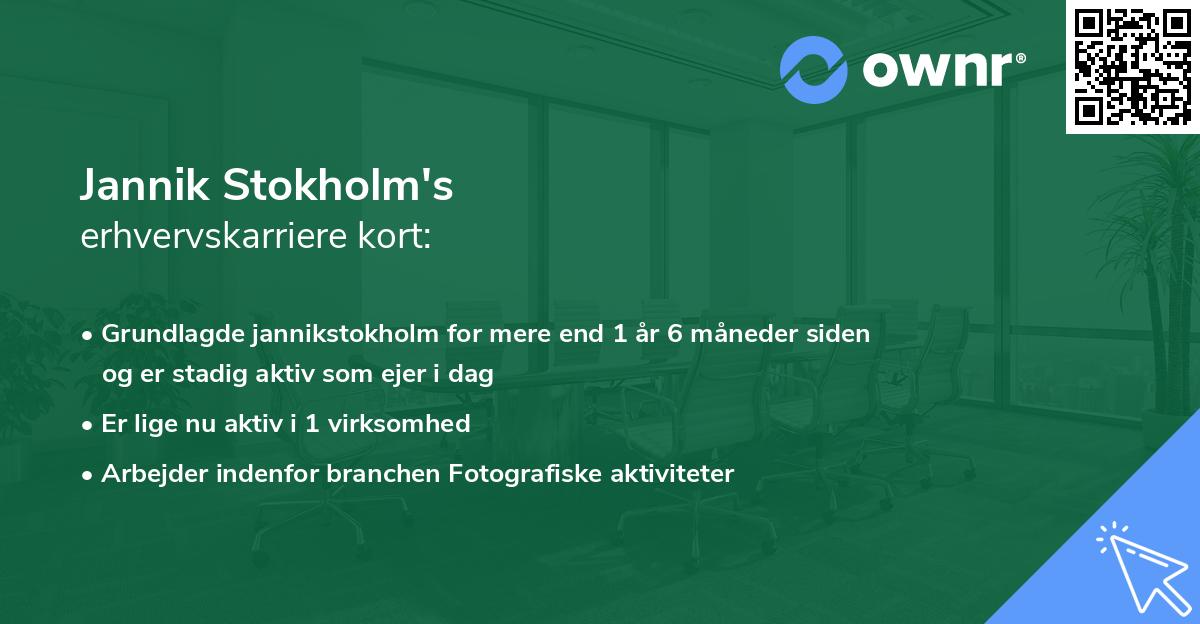 ownr®

Jannik Stokholm's
erhvervskarriere kort:

• Grundlagde jannikstokholm for mere end 1 år 6 måneder siden og er stadig aktiv som ejer i dag
• Er lige nu aktiv i 1 virksomhed
• Arbejder indenfor branchen Fotografiske aktiviteter